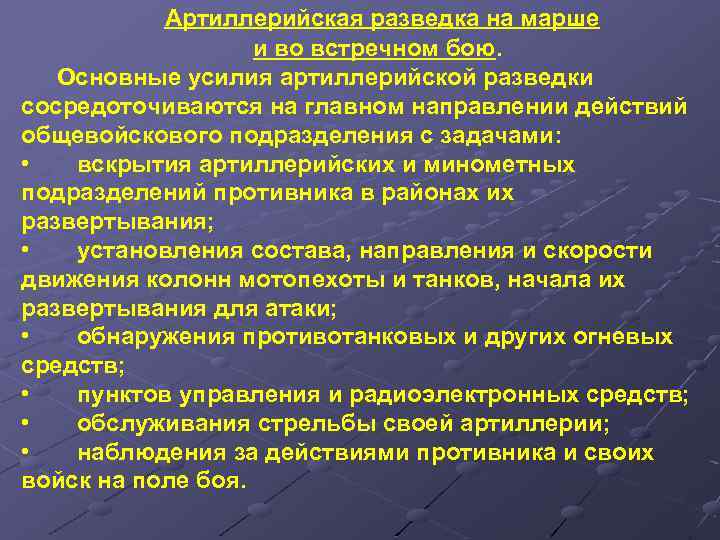 Артиллерийская разведка на марше и во встречном бою.

Основные усилия артиллерийской разведки сосредоточиваются на главном направлении действий общевойскового подразделения с задачами:

• вскрытия артиллерийских и минометных подразделений противника в районах их развертывания;

• установления состава, направления и скорости движения колонн мотопехоты и танков, начала их развертывания для атаки;

• обнаружения противотанковых и других огневых средств;

• пунктов управления и радиоэлектронных средств;

• обслуживания стрельбы своей артиллерии;

• наблюдения за действиями противника и своих войск на поле боя.